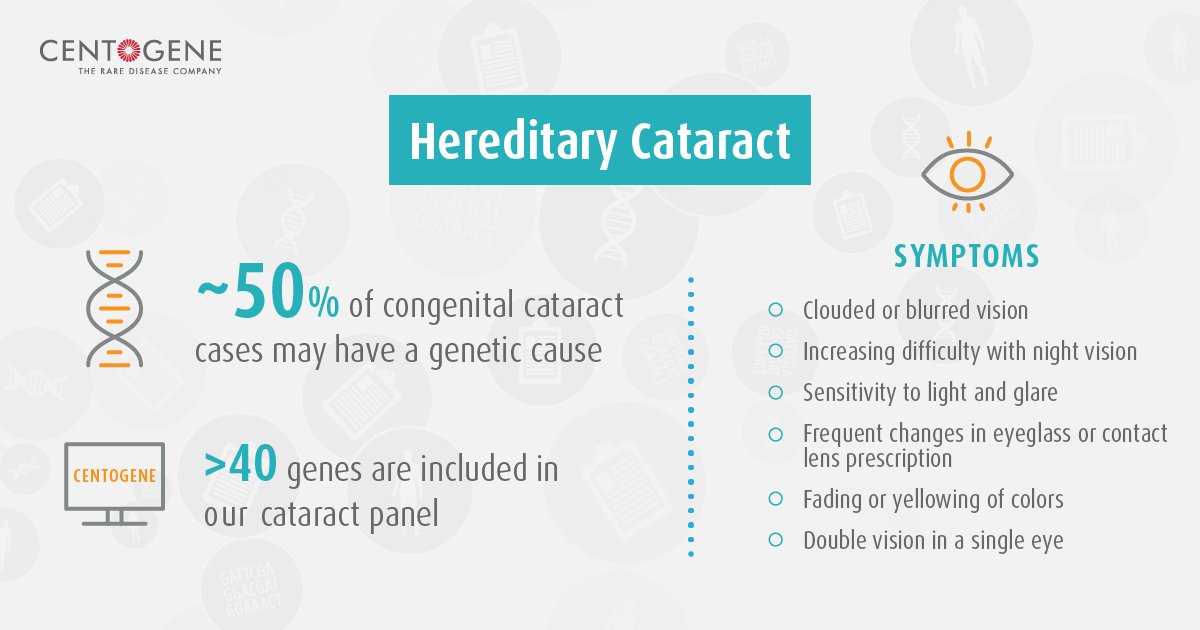 CENTOGENE
THE RARE DISEASE COMPANY

Hereditary Cataract

~50% of congenital cataract cases may have a genetic cause

CENTOGENE

>40 genes are included in our cataract panel

SYMPTOMS

Clouded or blurred vision
Increasing difficulty with night vision
Sensitivity to light and glare
Frequent changes in eyeglass or contact lens prescription
Fading or yellowing of colors
Double vision in a single eye